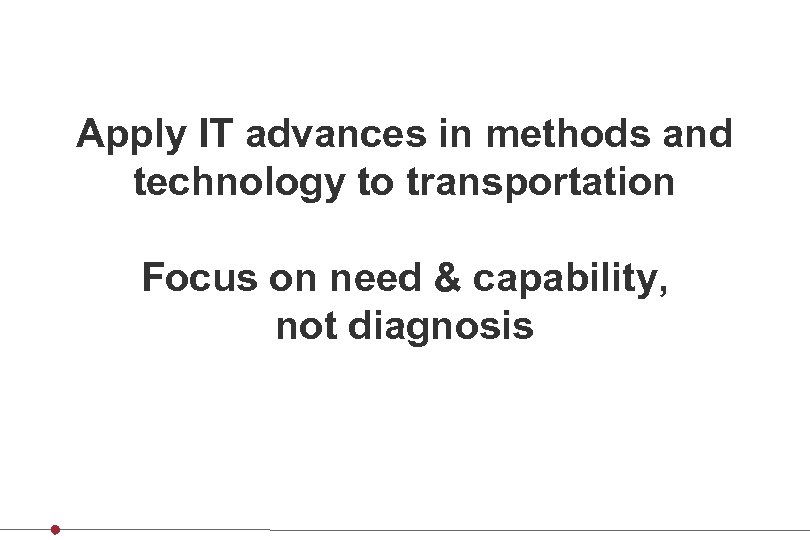 Apply IT advances in methods and technology to transportation

Focus on need & capability, not diagnosis